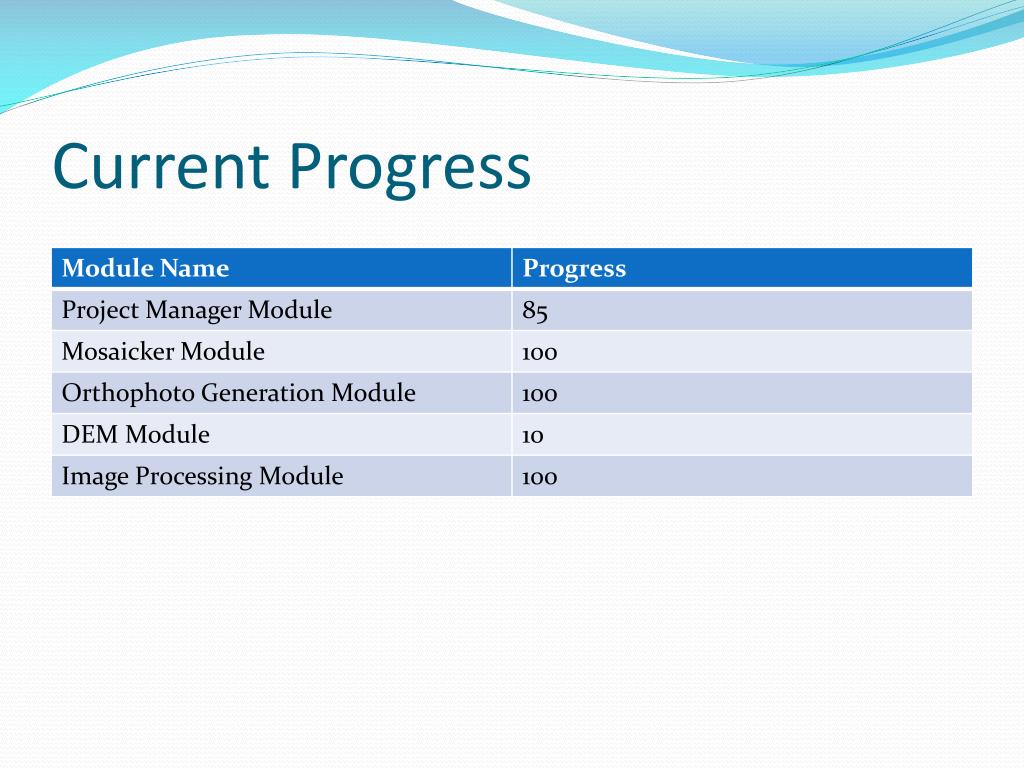 Current Progress

| Module Name | Progress |
|---|---|
| Project Manager Module | 85 |
| Mosaicker Module | 100 |
| Orthophoto Generation Module | 100 |
| DEM Module | 10 |
| Image Processing Module | 100 |